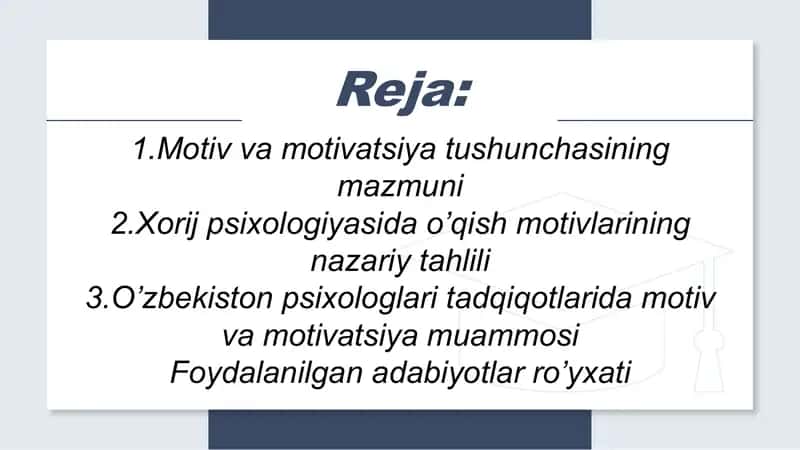 Reja:

1.Motiv va motivatsiya tushunchasining mazmuni
2.Xorij psixologiyasida o’qish motivlarining nazariy tahlili
3.O’zbekiston psixologlari tadqiqotlarida motiv va motivatsiya muammosi
Foydalanilgan adabiyotlar ro’yxati